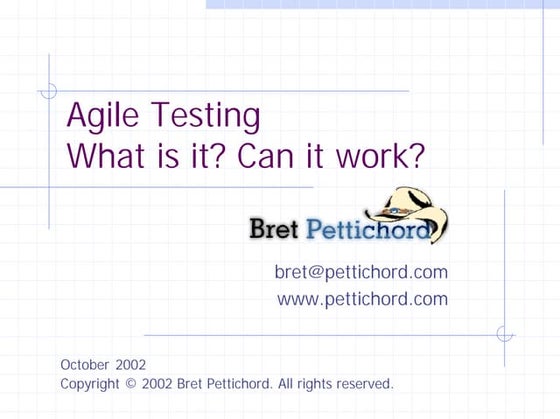 Agile Testing
What is it? Can it work?

Bret Pettichord

bret@pettichord.com
www.pettichord.com

October 2002
Copyright © 2002 Bret Pettichord. All rights reserved.